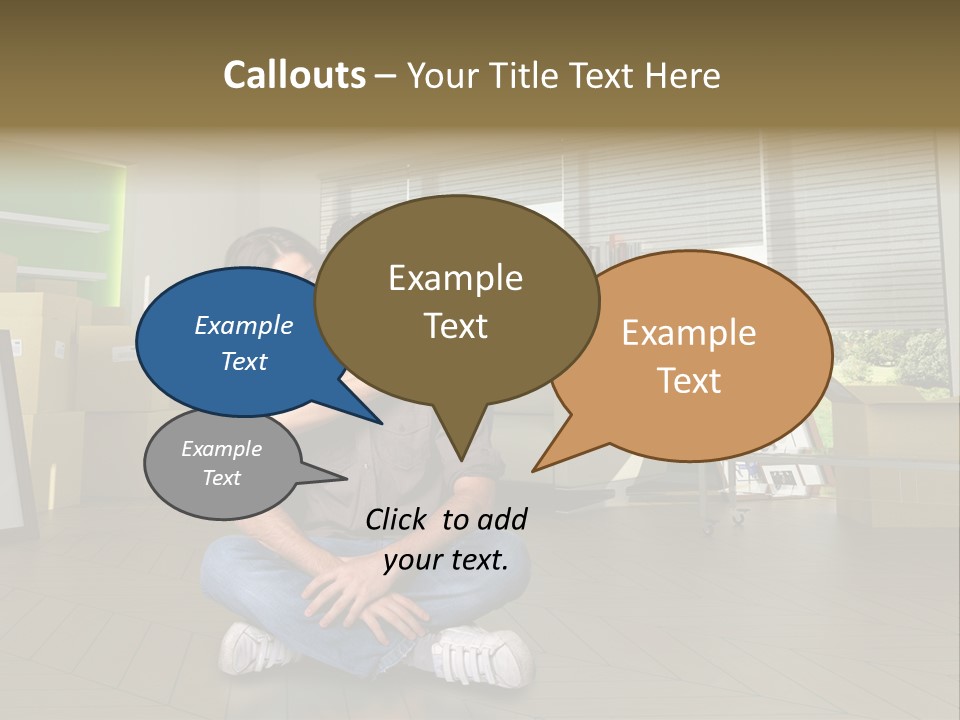 Callouts – Your Title Text Here

Example Text

Example Text

Example Text

Example Text

Click to add your text.